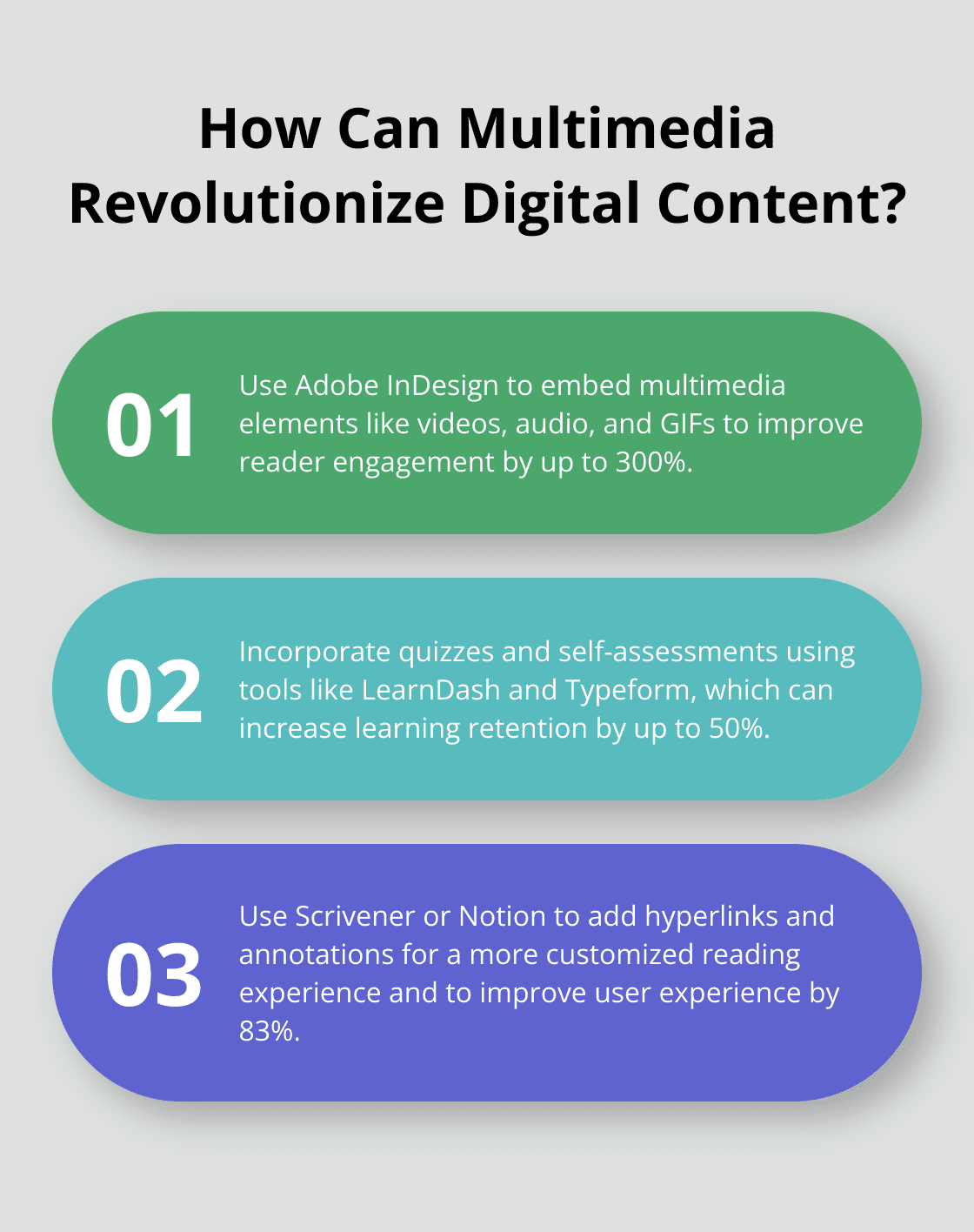 How Can Multimedia Revolutionize Digital Content?

01

Use Adobe InDesign to embed multimedia elements like videos, audio, and GIFs to improve reader engagement by up to 300%.

02

Incorporate quizzes and self-assessments using tools like LearnDash and Typeform, which can increase learning retention by up to 50%.

03

Use Scrivener or Notion to add hyperlinks and annotations for a more customized reading experience and to improve user experience by 83%.